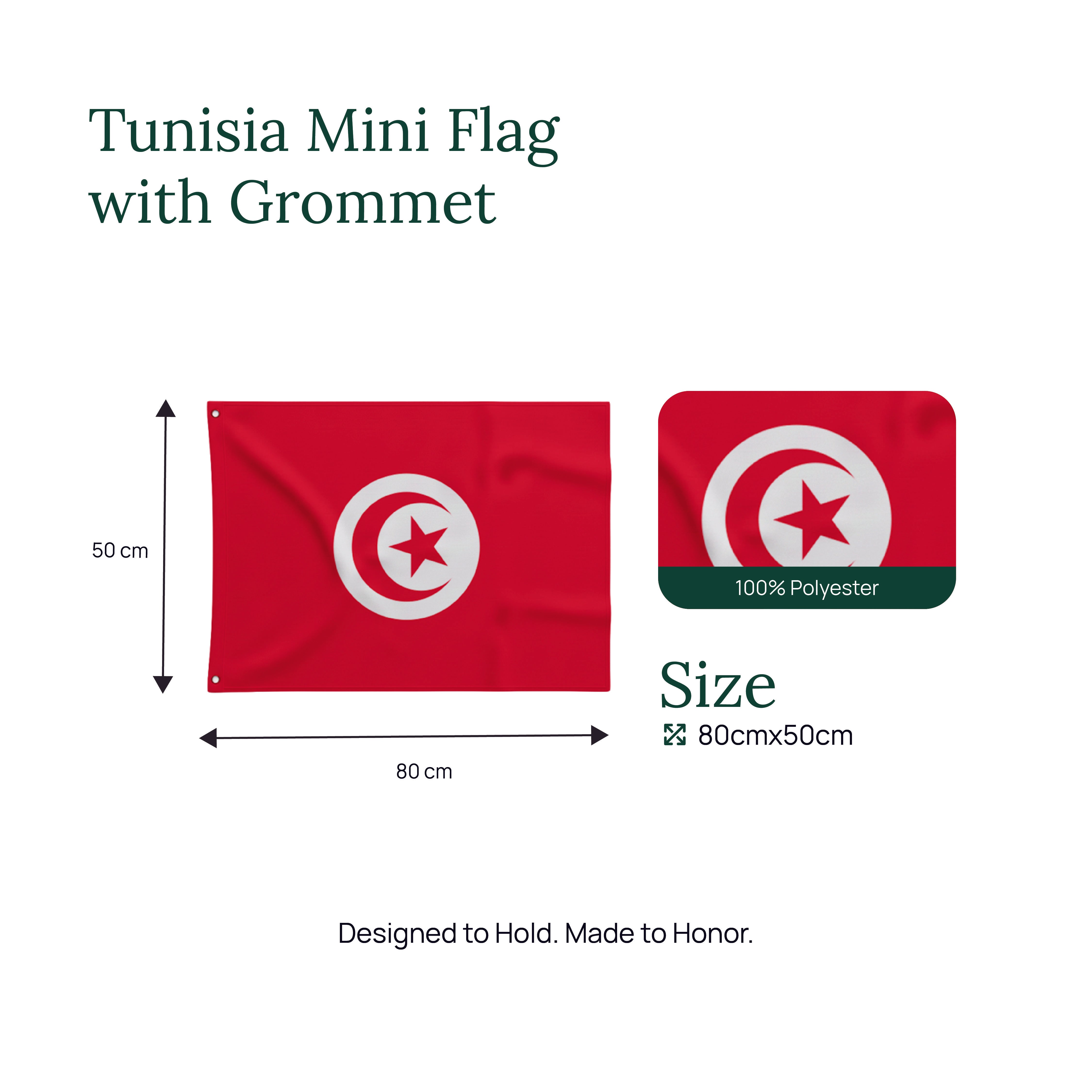 Tunisia Mini Flag with Grommet

50 cm

80 cm

100% Polyester

Size

80cmx50cm

Designed to Hold. Made to Honor.